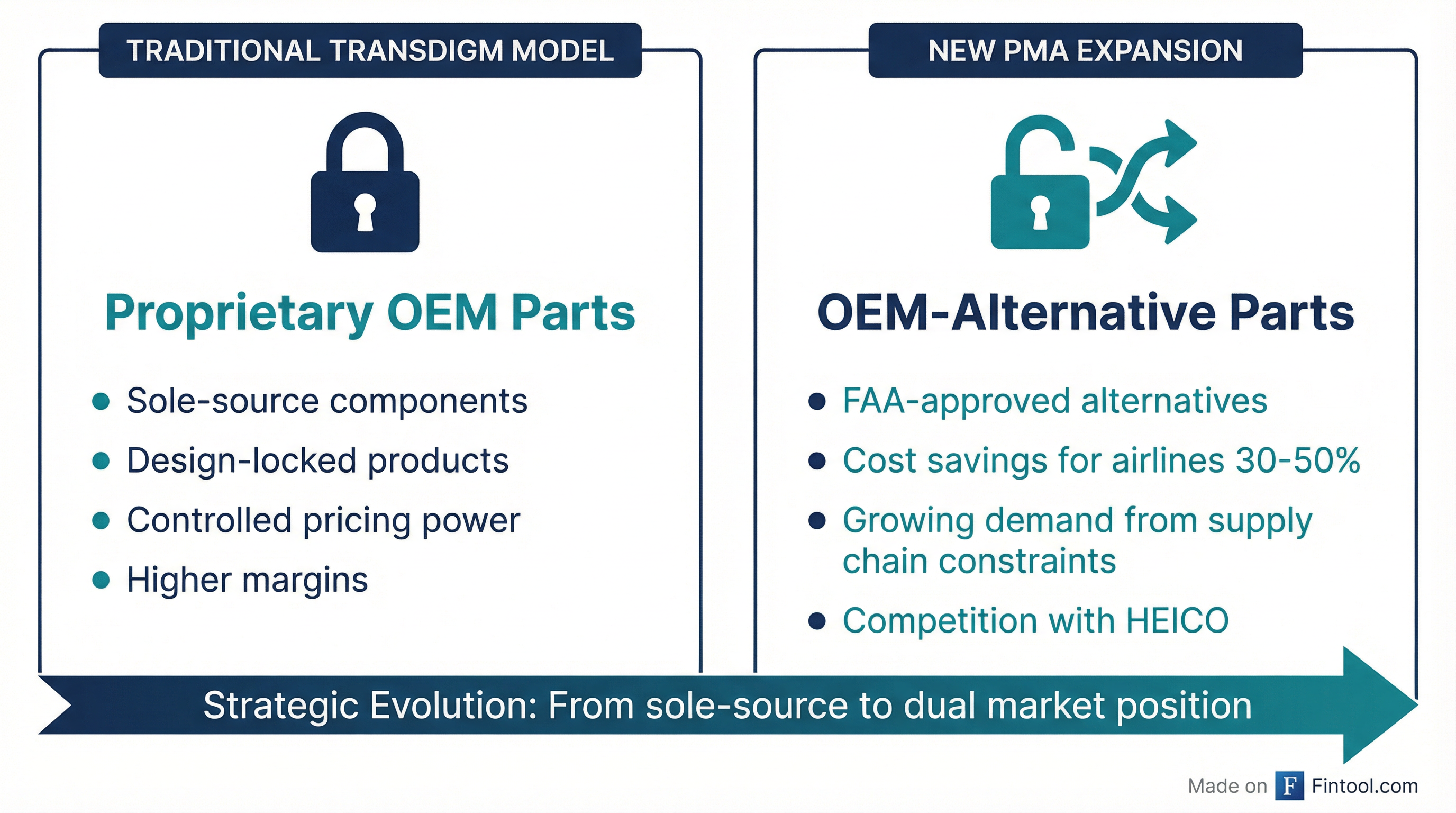 TRADITIONAL TRANSDIGM MODEL

Proprietary OEM Parts

- Sole-source components
- Design-locked products
- Controlled pricing power
- Higher margins

NEW PMA EXPANSION

OEM-Alternative Parts

- FAA-approved alternatives
- Cost savings for airlines 30-50%
- Growing demand from supply chain constraints
- Competition with HEICO

Strategic Evolution: From sole-source to dual market position

Made on F Fintool.com